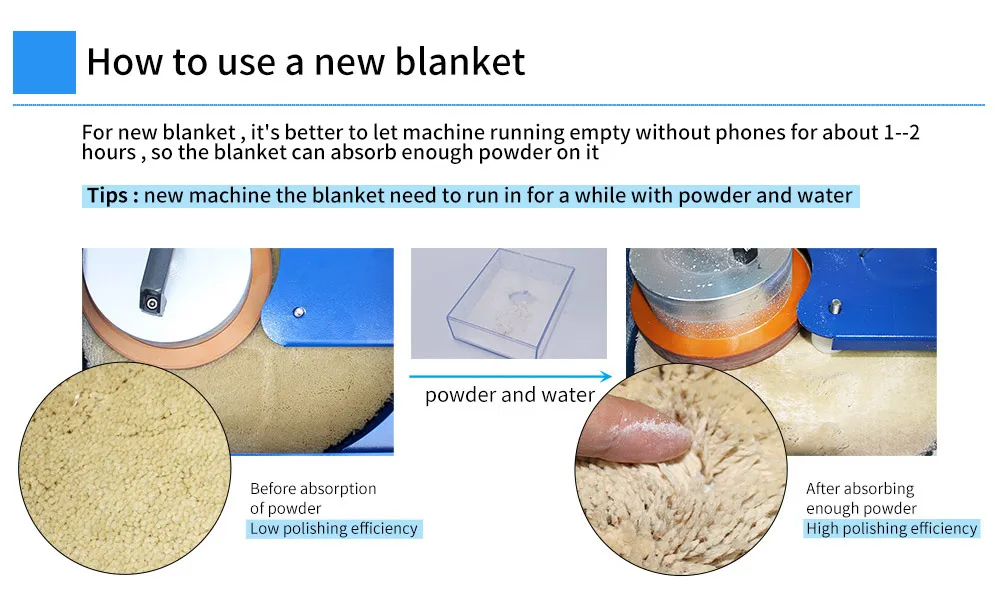 How to use a new blanket

For new blanket , it's better to let machine running empty without phones for about 1--2 hours , so the blanket can absorb enough powder on it

Tips : new machine the blanket need to run in for a while with powder and water

powder and water

Before absorption of powder
Low polishing efficiency

After absorbing enough powder
High polishing efficiency